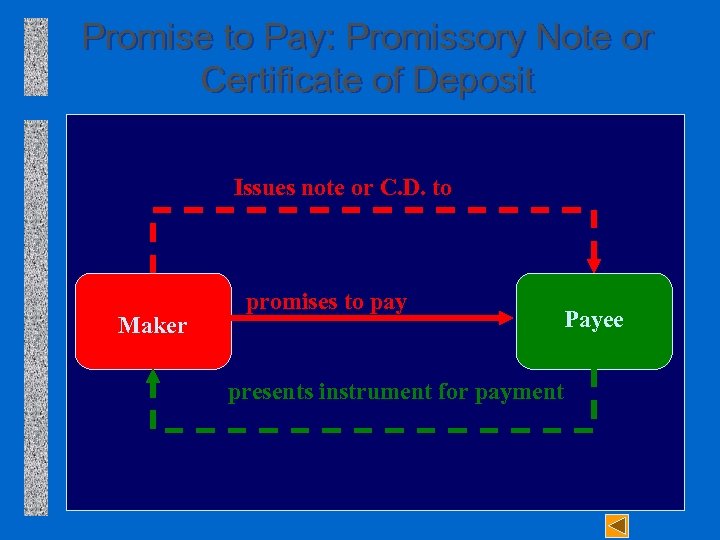 Promise to Pay: Promissory Note or Certificate of Deposit

Issues note or C.D. to

Maker

promises to pay

Payee

presents instrument for payment